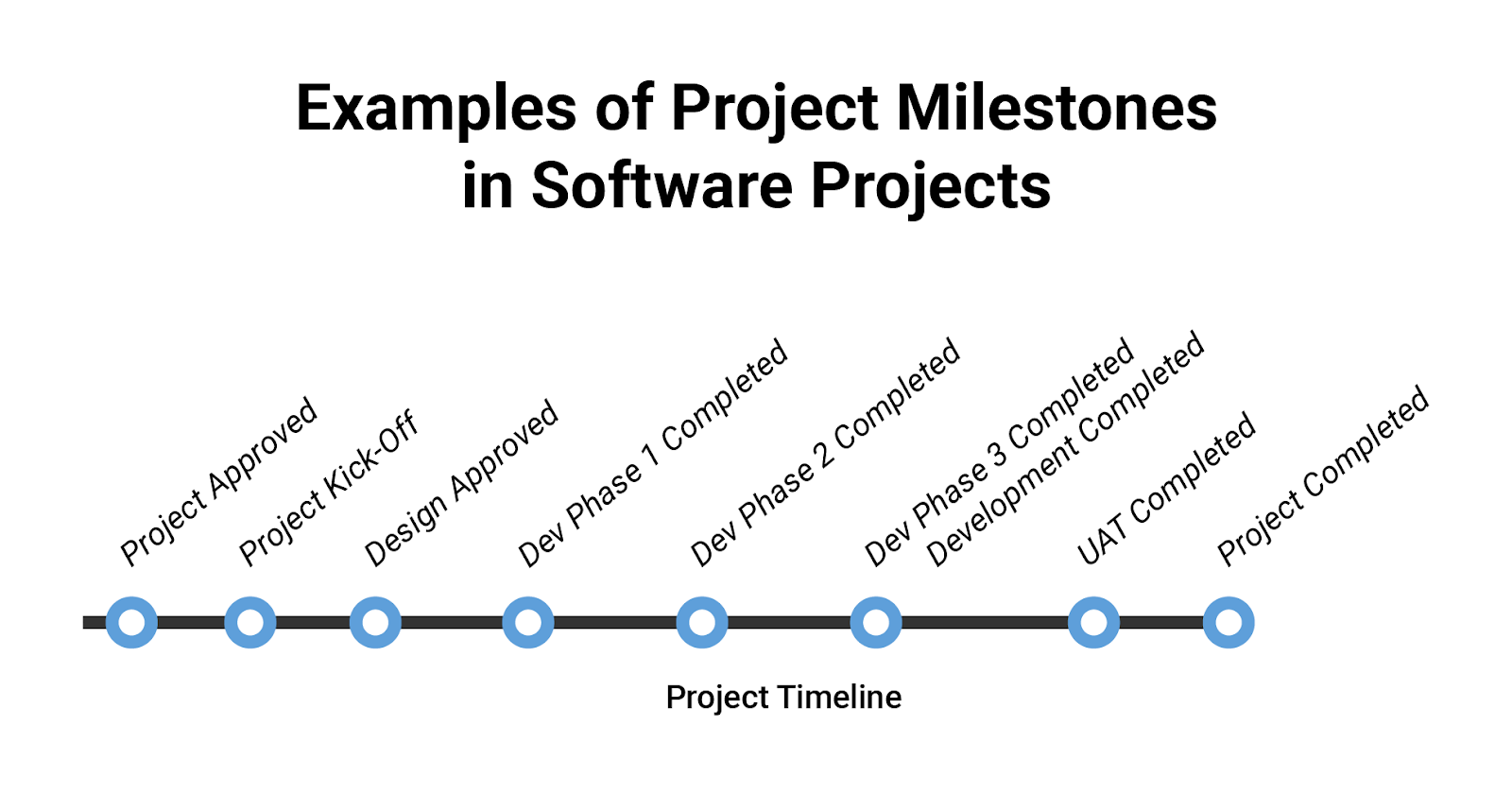 Examples of Project Milestones in Software Projects

Project Approved

Project Kick-Off

Design Approved

Dev Phase 1 Completed

Dev Phase 2 Completed

Dev Phase 3 Completed
Development Completed

UAT Completed

Project Completed

Project Timeline